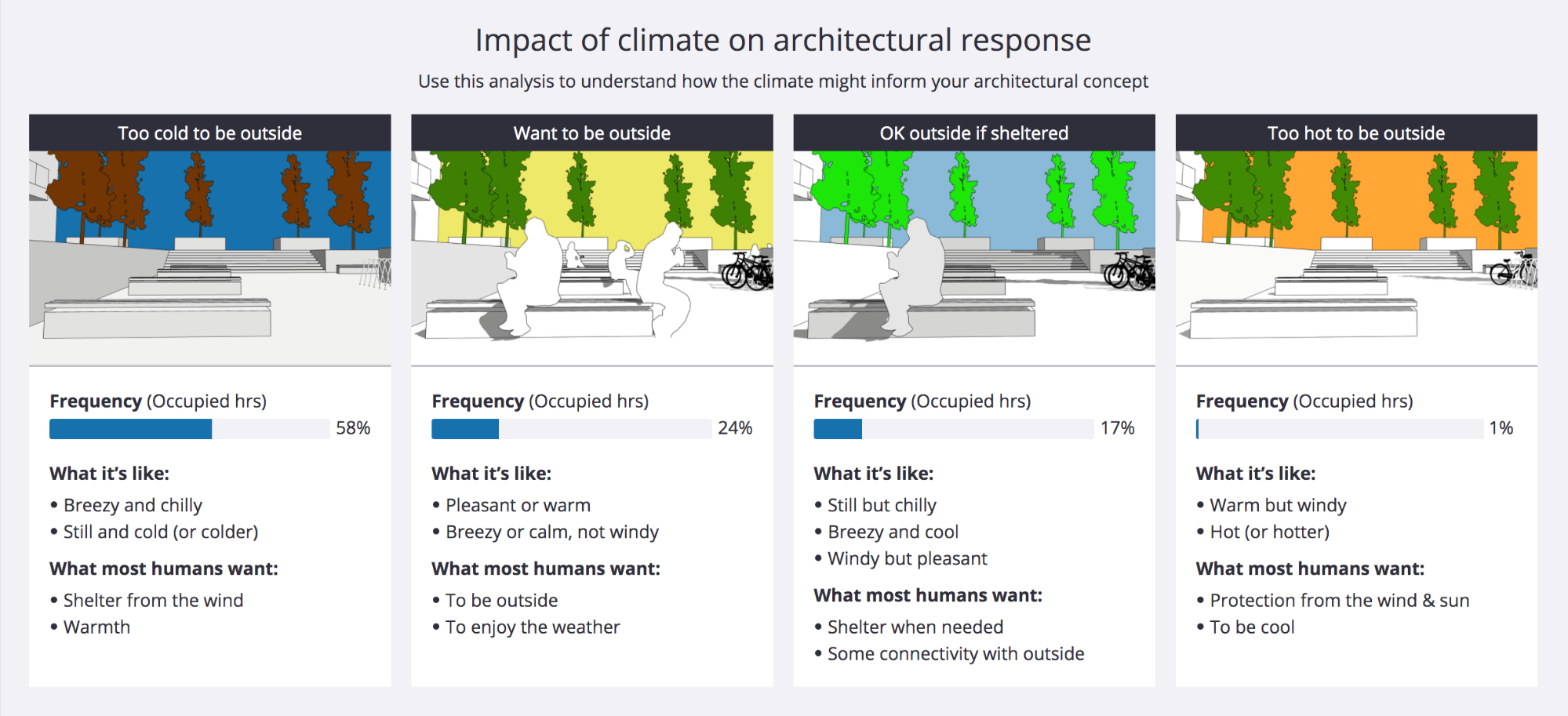 Impact of climate on architectural response

Use this analysis to understand how the climate might inform your architectural concept

Too cold to be outside

Frequency (Occupied hrs)

58%

What it's like:

• Breezy and chilly
• Still and cold (or colder)

What most humans want:

• Shelter from the wind
• Warmth

Want to be outside

Frequency (Occupied hrs)

24%

What it's like:

• Pleasant or warm
• Breezy or calm, not windy

What most humans want:

• To be outside
• To enjoy the weather

OK outside if sheltered

Frequency (Occupied hrs)

17%

What it's like:

• Still but chilly
• Breezy and cool
• Windy but pleasant

What most humans want:

• Shelter when needed
• Some connectivity with outside

Too hot to be outside

Frequency (Occupied hrs)

1%

What it's like:

• Warm but windy
• Hot (or hotter)

What most humans want:

• Protection from the wind & sun
• To be cool